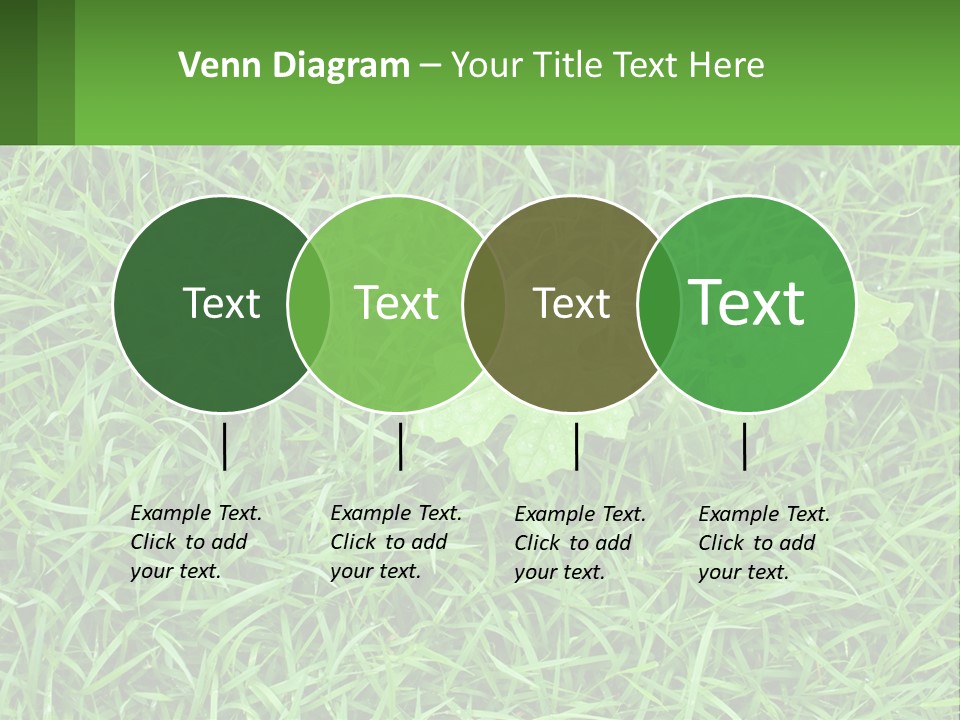 Venn Diagram – Your Title Text Here

Text

Text

Text

Text

Example Text. Click to add your text.

Example Text. Click to add your text.

Example Text. Click to add your text.

Example Text. Click to add your text.